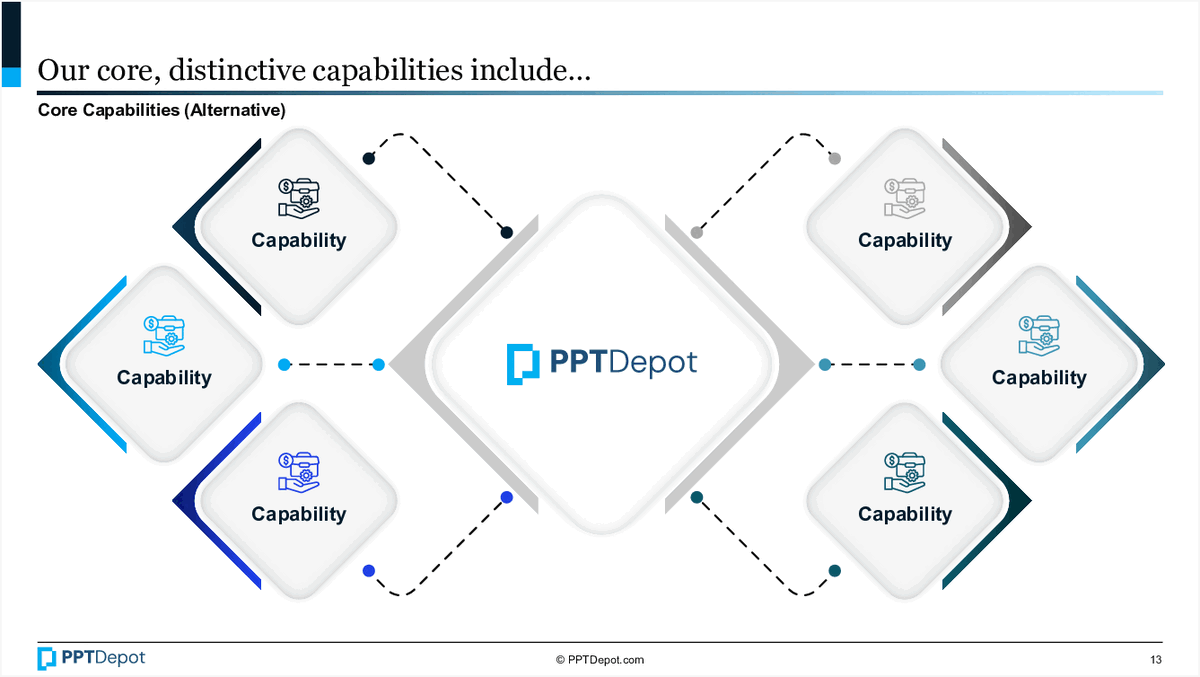 Our core, distinctive capabilities include…

Core Capabilities (Alternative)

Capability

Capability

Capability

PPTDepot

Capability

Capability

Capability

PPTDepot

© PPTDepot.com

13